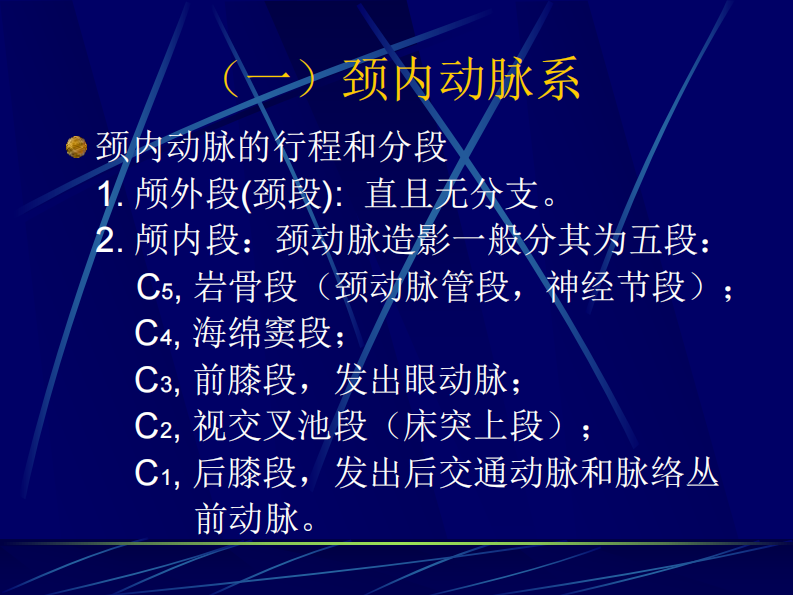 （一）颈内动脉系

颈内动脉的行程和分段

1. 颅外段(颈段): 直且无分支。

2. 颅内段：颈动脉造影一般分其为五段：

$C_5$, 岩骨段（颈动脉管段，神经节段）；

$C_4$, 海绵窦段；

$C_3$, 前膝段，发出眼动脉；

$C_2$, 视交叉池段（床突上段）；

$C_1$, 后膝段，发出后交通动脉和脉络丛前动脉。